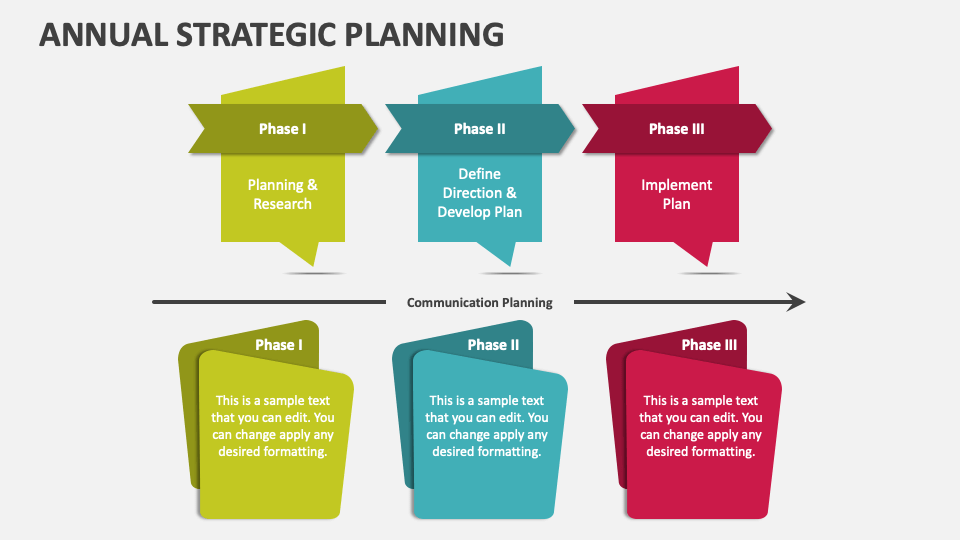 ANNUAL STRATEGIC PLANNING

Phase I

Planning & Research

Phase II

Define Direction & Develop Plan

Phase III

Implement Plan

Communication Planning

Phase I

This is a sample text that you can edit. You can change apply any desired formatting.

Phase II

This is a sample text that you can edit. You can change apply any desired formatting.

Phase III

This is a sample text that you can edit. You can change apply any desired formatting.